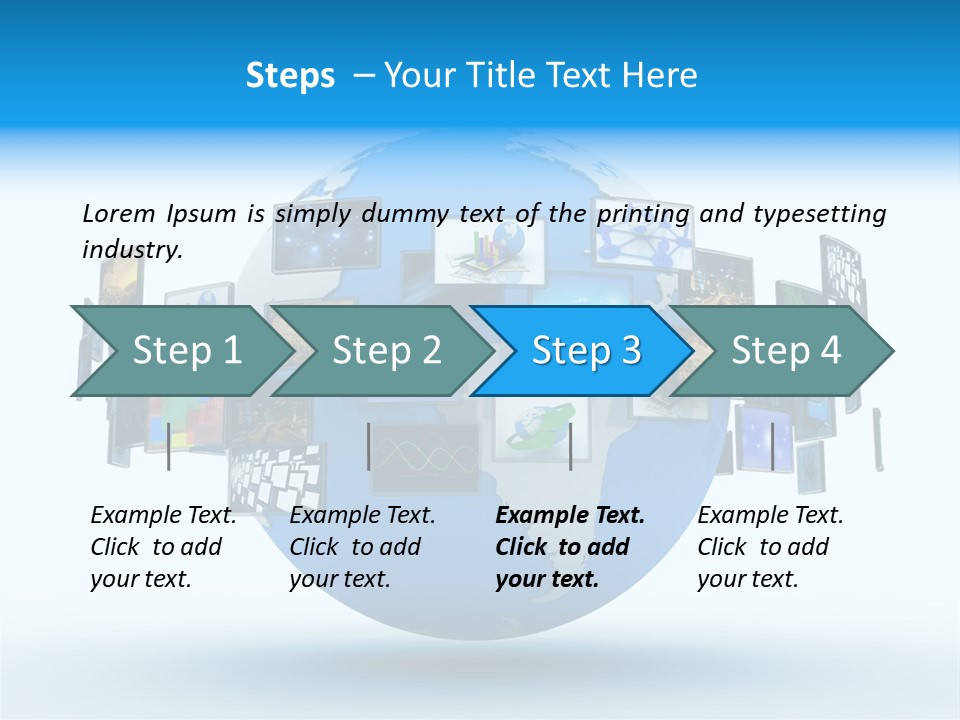 Steps – Your Title Text Here

Lorem Ipsum is simply dummy text of the printing and typesetting industry.

Step 1

Step 2

Step 3

Step 4

Example Text. Click to add your text.

Example Text. Click to add your text.

Example Text. Click to add your text.

Example Text. Click to add your text.